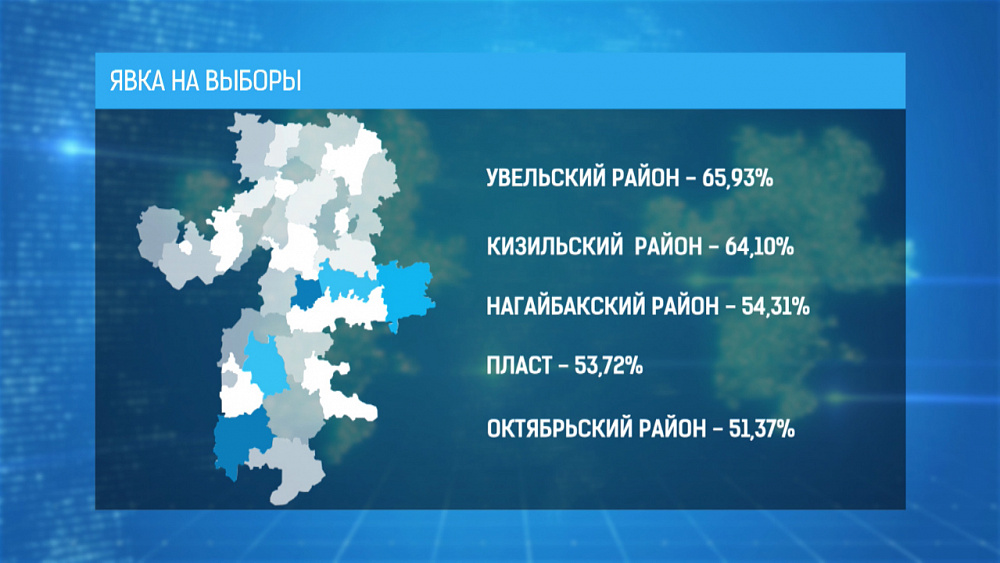 ЯВКА НА ВЫБОРЫ

УВЕЛЬСКИЙ РАЙОН – 65,93%

КИЗИЛЬСКИЙ РАЙОН – 64,10%

НАГАЙБАКСКИЙ РАЙОН – 54,31%

ПЛАСТ – 53,72%

ОКТЯБРЬСКИЙ РАЙОН – 51,37%